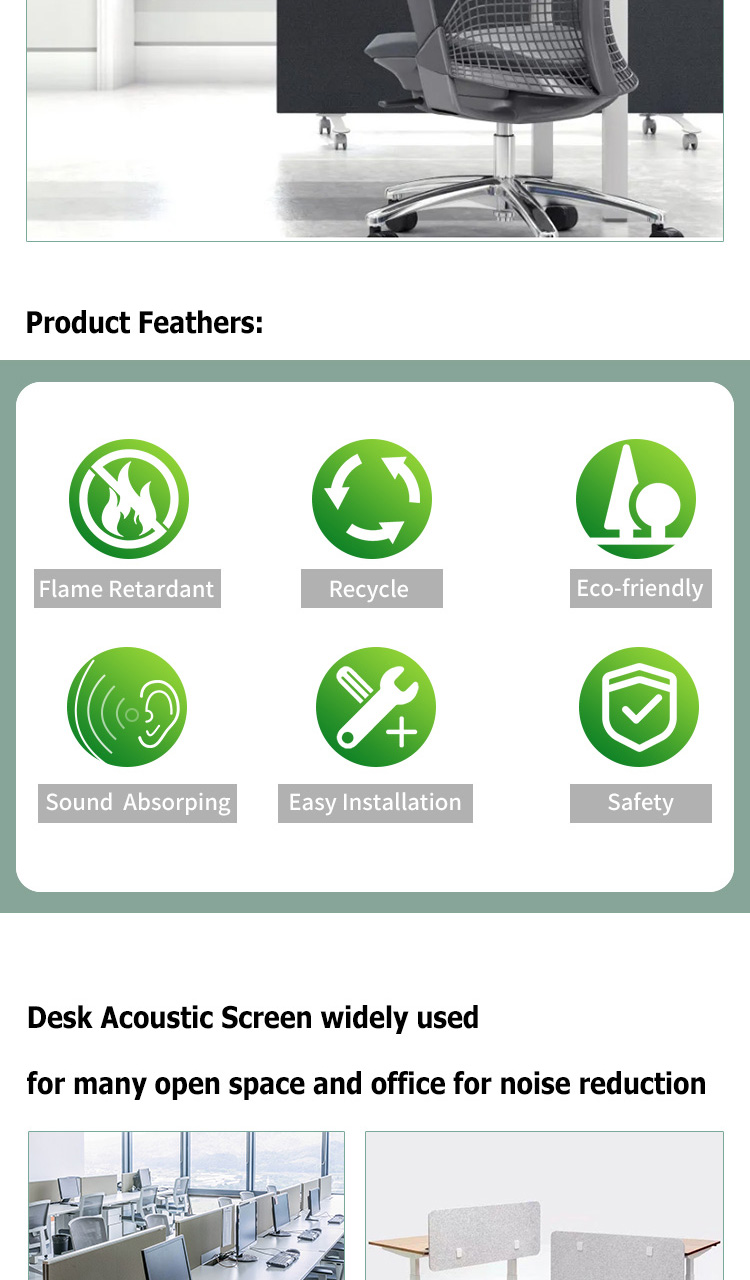 Product Feathers:

Flame Retardant

Recycle

Eco-friendly

Sound Absorping

Easy Installation

Safety

Desk Acoustic Screen widely used

for many open space and office for noise reduction